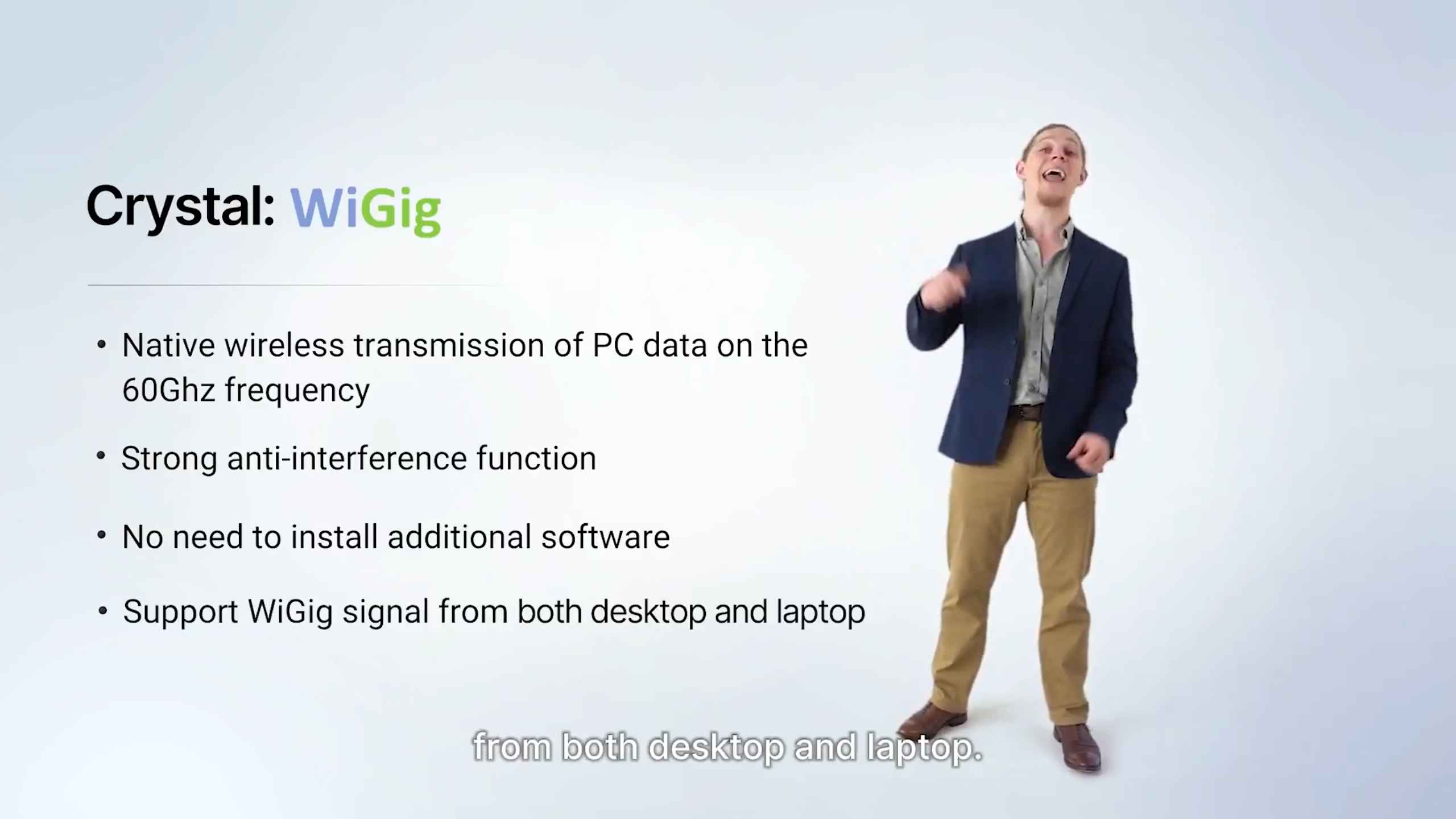 Crystal: WiGig

• Native wireless transmission of PC data on the 60Ghz frequency

• Strong anti-interference function

• No need to install additional software

• Support WiGig signal from both desktop and laptop

from both desktop and laptop.